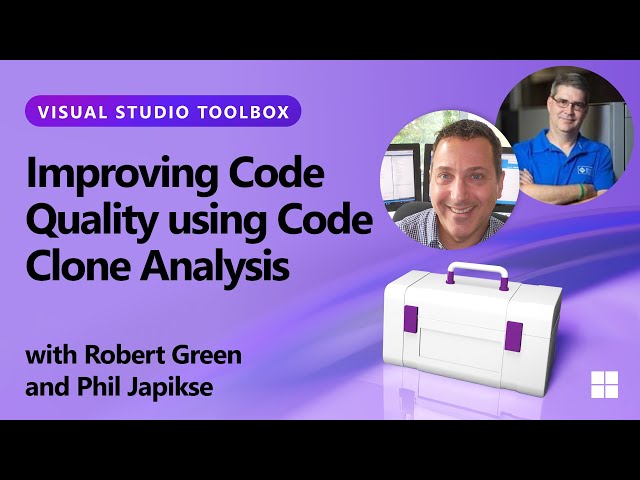 VISUAL STUDIO TOOLBOX

Improving Code Quality using Code Clone Analysis

with Robert Green and Phil Japikse